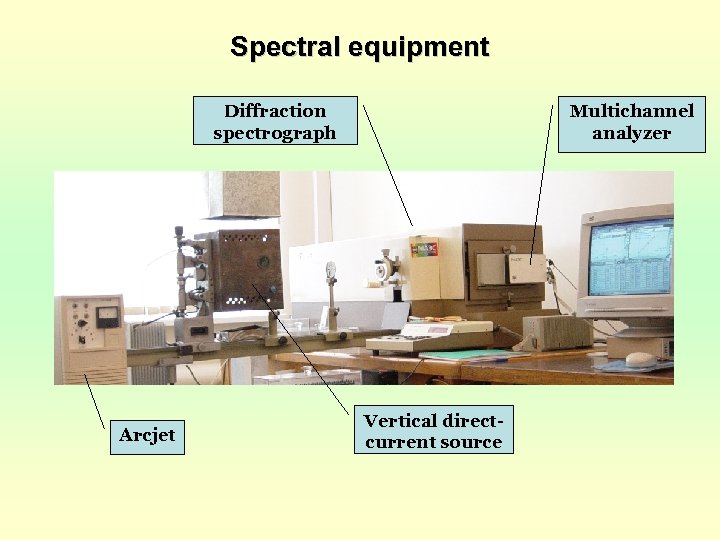 Spectral equipment

Diffraction spectrograph

Multichannel analyzer

Arcjet

Vertical direct-current source